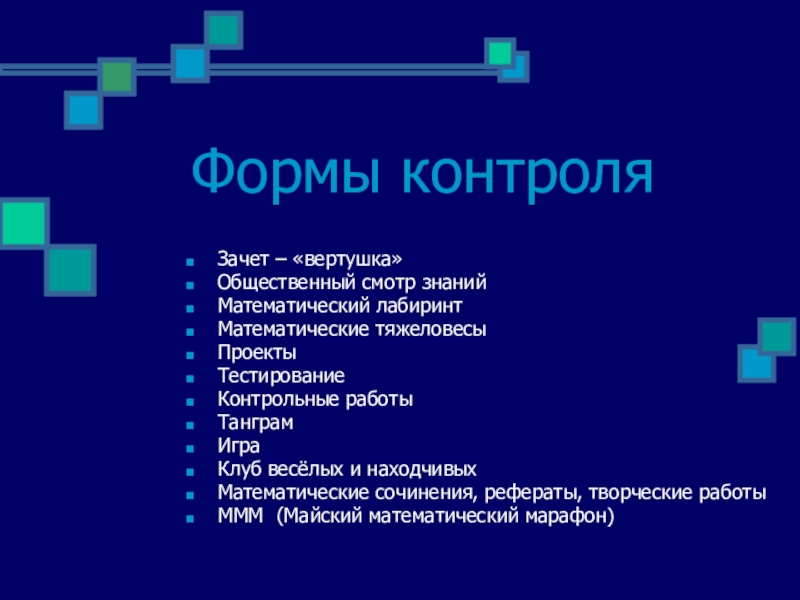 Формы контроля

- Зачет – «вертушка»
- Общественный смотр знаний
- Математический лабиринт
- Математические тяжеловесы
- Проекты
- Тестирование
- Контрольные работы
- Танграм
- Игра
- Клуб весёлых и находчивых
- Математические сочинения, рефераты, творческие работы
- МММ (Майский математический марафон)